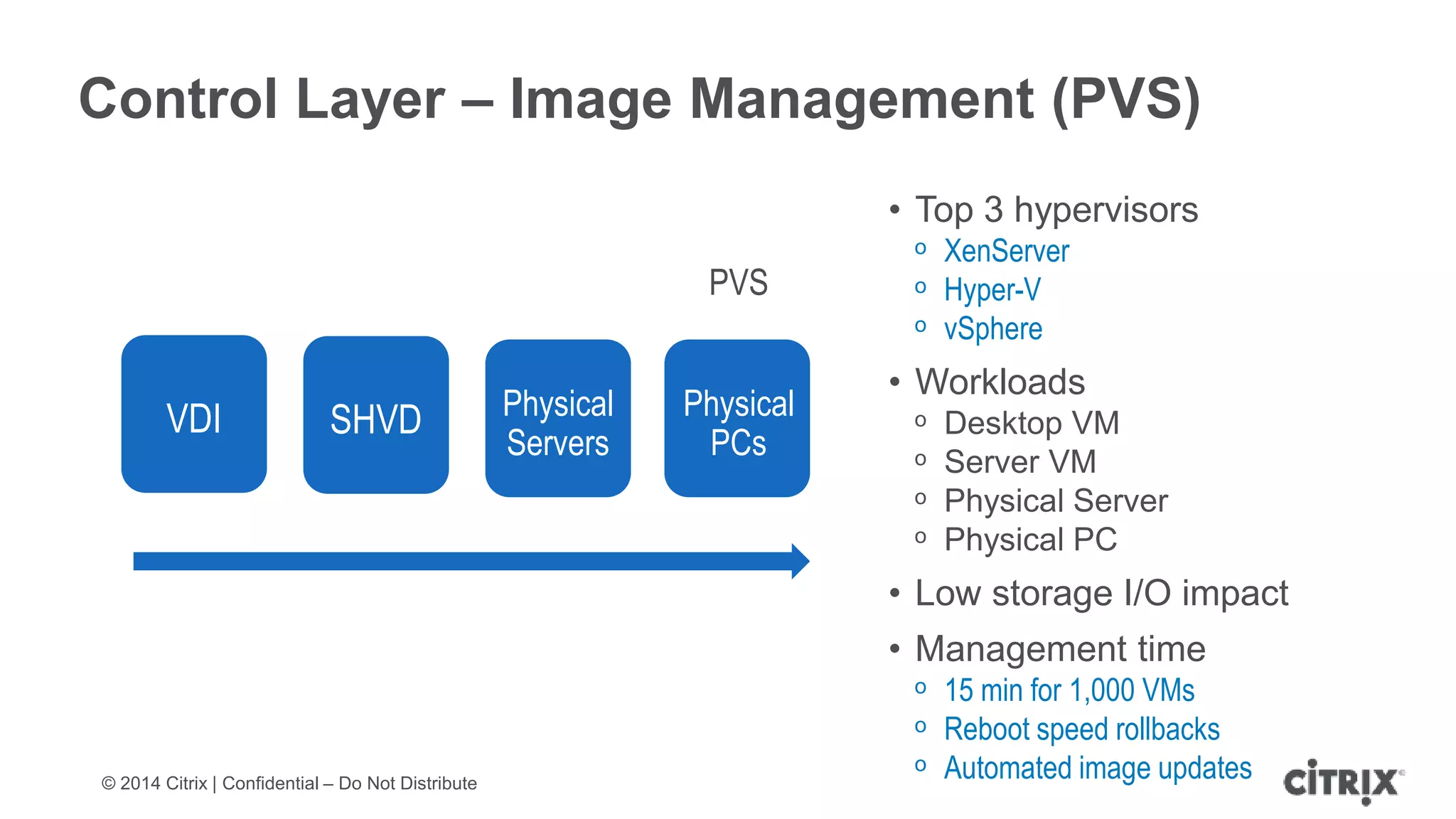 Control Layer – Image Management (PVS)

PVS

VDI

SHVD

Physical Servers

Physical PCs

• Top 3 hypervisors
  o XenServer
  o Hyper-V
  o vSphere
• Workloads
  o Desktop VM
  o Server VM
  o Physical Server
  o Physical PC
• Low storage I/O impact
• Management time
  o 15 min for 1,000 VMs
  o Reboot speed rollbacks
  o Automated image updates

© 2014 Citrix | Confidential – Do Not Distribute

CiTRIX